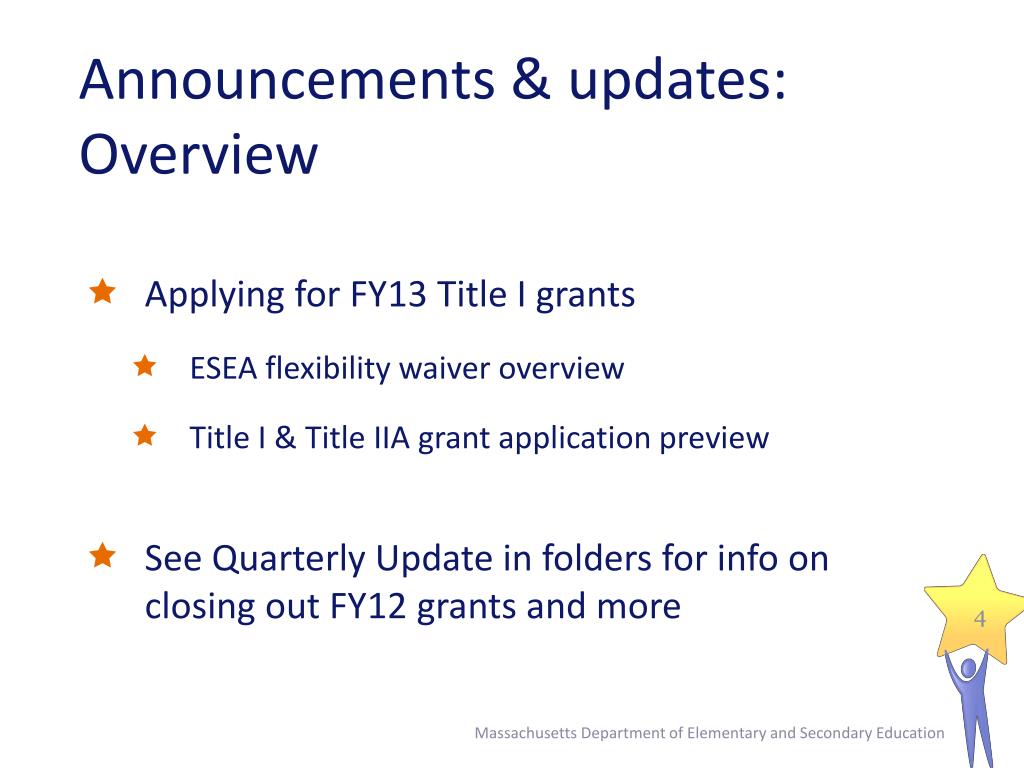 Announcements & updates: Overview

Applying for FY13 Title I grants

ESEA flexibility waiver overview

Title I & Title IIA grant application preview

See Quarterly Update in folders for info on closing out FY12 grants and more

4

Massachusetts Department of Elementary and Secondary Education